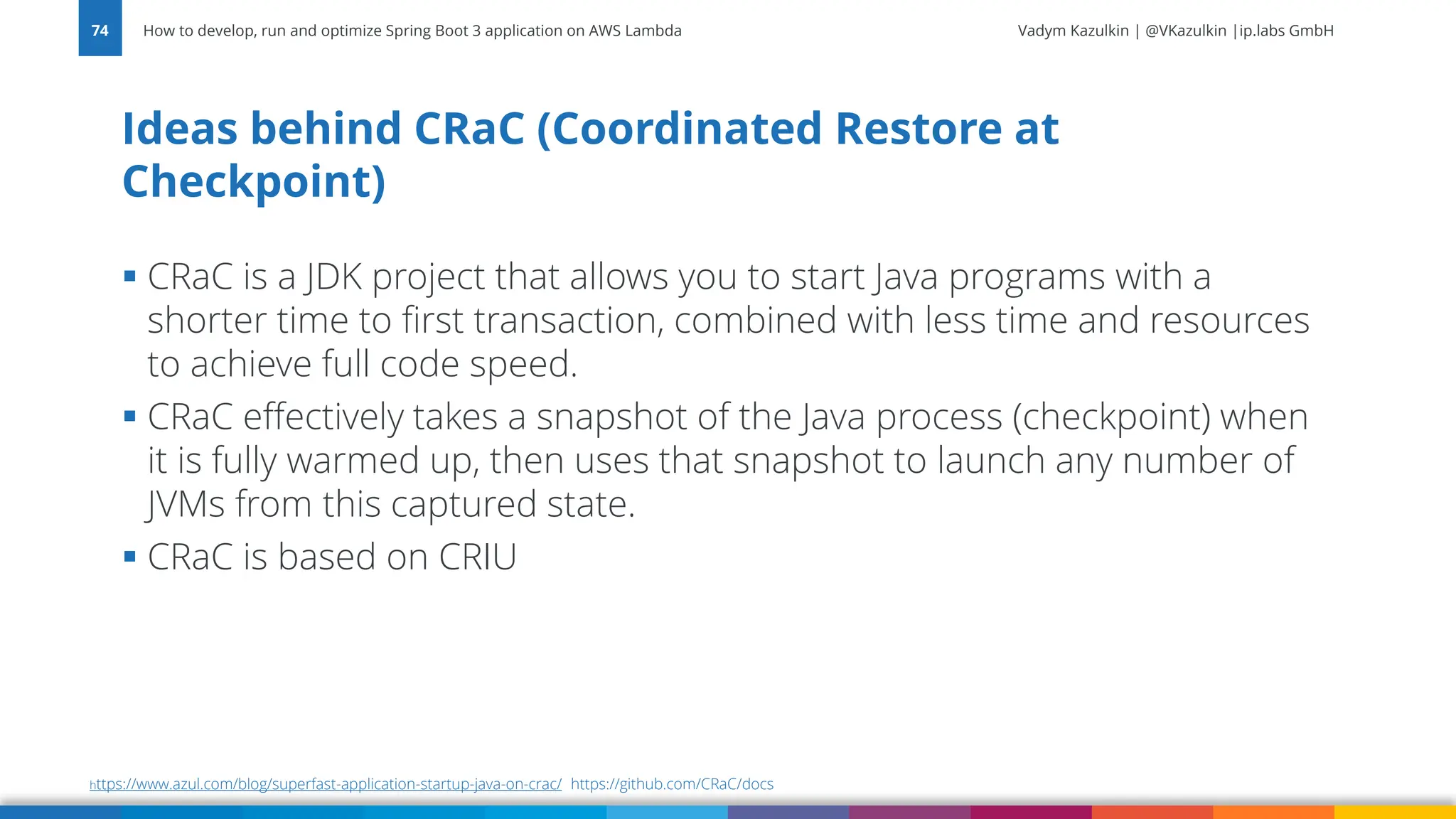 74 How to develop, run and optimize Spring Boot 3 application on AWS Lambda

Vadym Kazulkin | @VKazulkin |ip.labs GmbH

Ideas behind CRaC (Coordinated Restore at Checkpoint)

▪ CRaC is a JDK project that allows you to start Java programs with a shorter time to first transaction, combined with less time and resources to achieve full code speed.

▪ CRaC effectively takes a snapshot of the Java process (checkpoint) when it is fully warmed up, then uses that snapshot to launch any number of JVMs from this captured state.

▪ CRaC is based on CRIU

https://www.azul.com/blog/superfast-application-startup-java-on-crac/ https://github.com/CRaC/docs